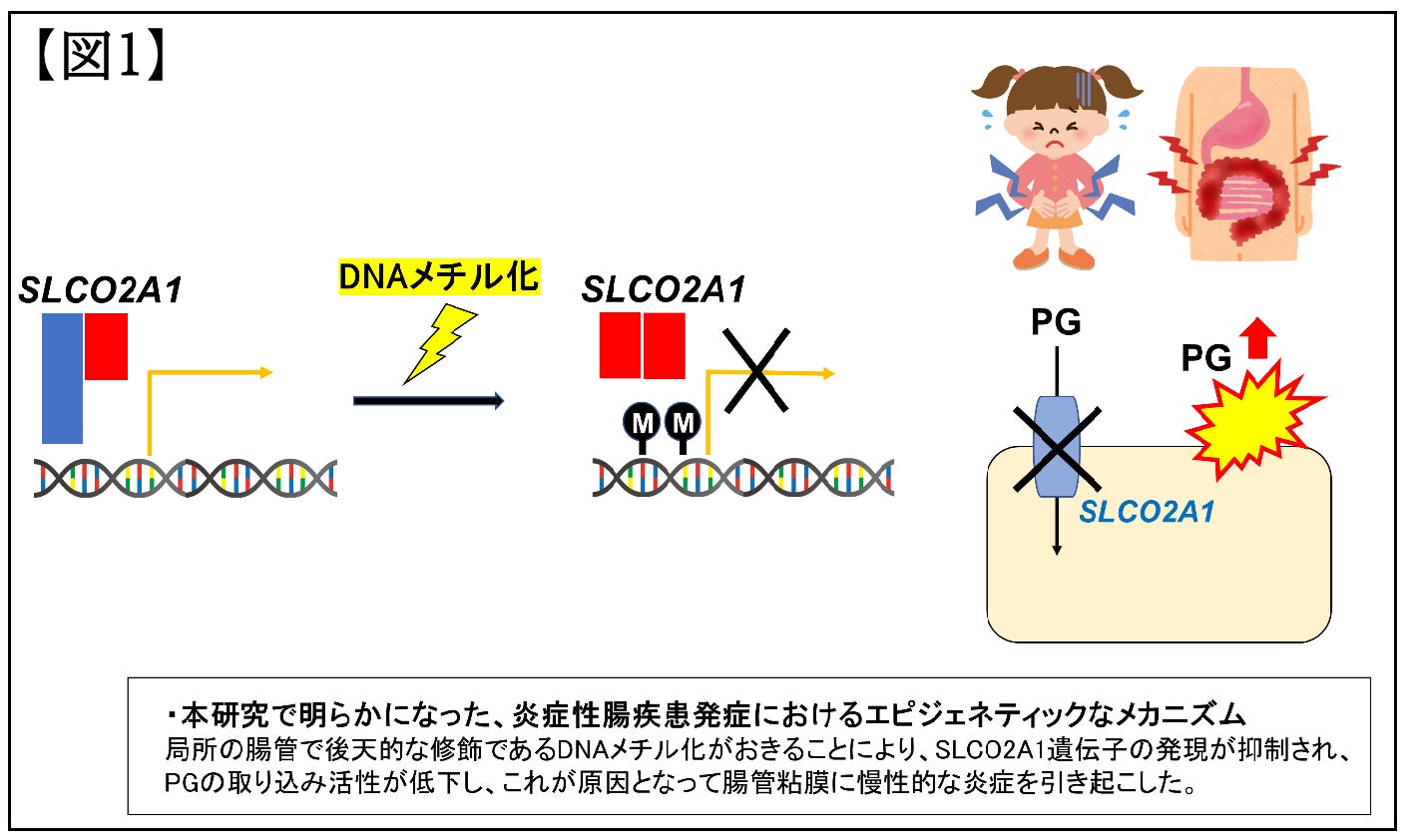 【図1】

SLCO2A1

DNAメチル化

SLCO2A1

M M

PG

PG

SLCO2A1

・本研究で明らかになった、炎症性腸疾患発症におけるエピジェネティックなメカニズム
局所の腸管で後天的な修飾であるDNAメチル化がおきることにより、SLCO2A1遺伝子の発現が抑制され、PGの取り込み活性が低下し、これが原因となって腸管粘膜に慢性的な炎症を引き起こした。